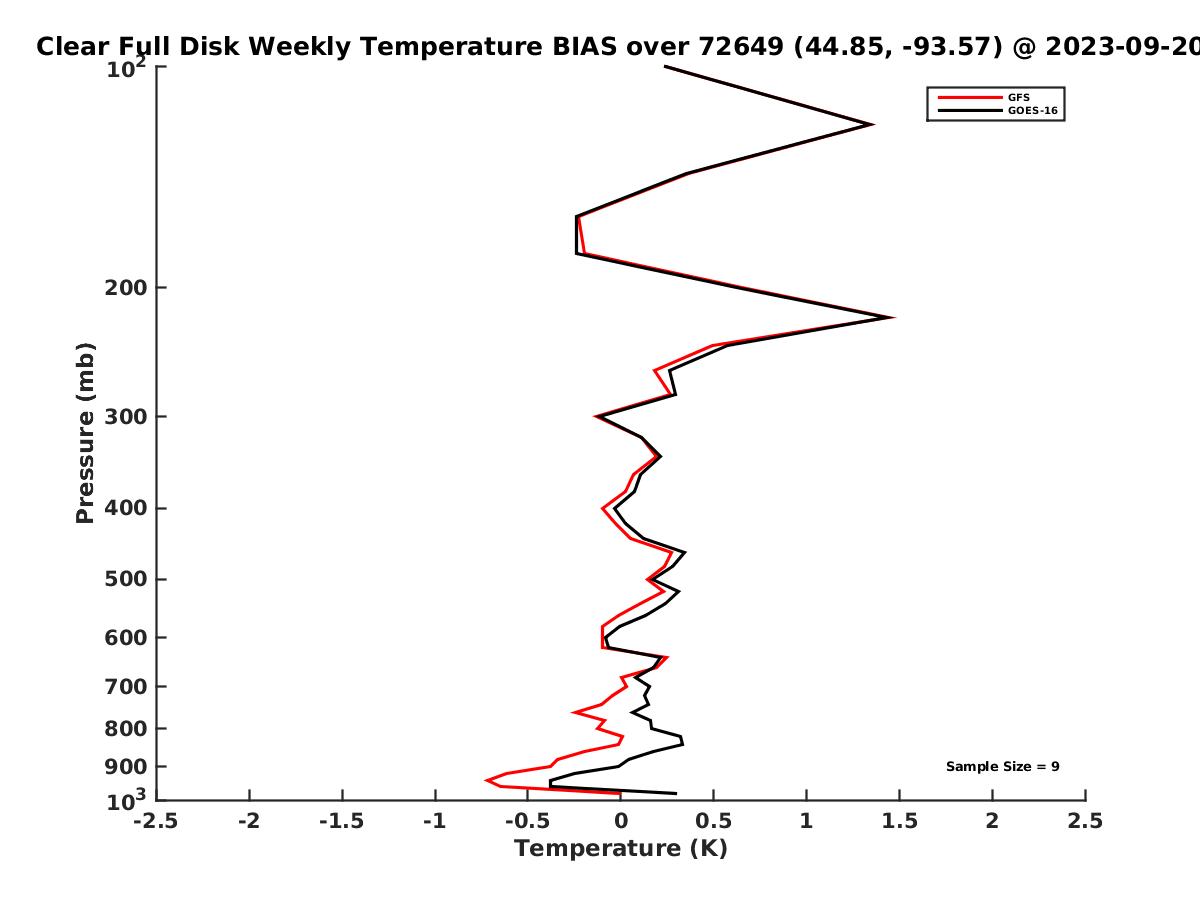 Clear Full Disk Weekly Temperature BIAS over 72649 (44.85, -93.57) @ 2023-09-20

GFS
GOES-16

Pressure (mb)

$10^2$
200
300
400
500
600
700
800
900
$10^3$

Sample Size = 9

-2.5 -2 -1.5 -1 -0.5 0 0.5 1 1.5 2 2.5

Temperature (K)